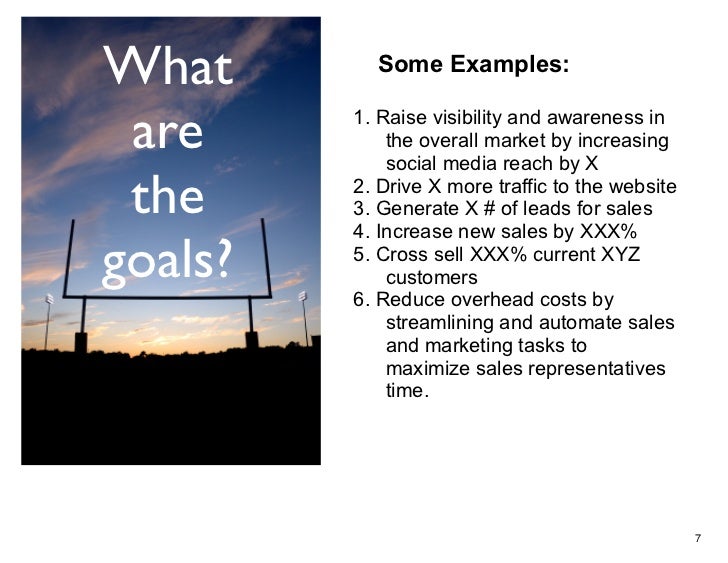 What are the goals?

Some Examples:

1. Raise visibility and awareness in the overall market by increasing social media reach by X
2. Drive X more traffic to the website
3. Generate X # of leads for sales
4. Increase new sales by XXX%
5. Cross sell XXX% current XYZ customers
6. Reduce overhead costs by streamlining and automate sales and marketing tasks to maximize sales representatives time.

7